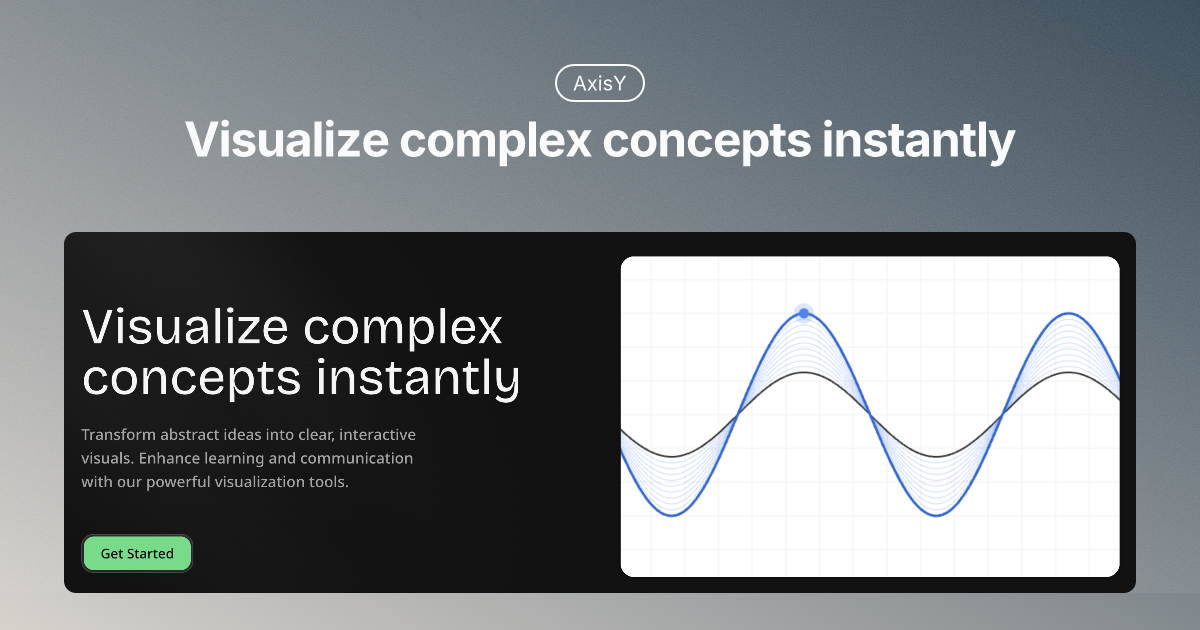 AxisY

Visualize complex concepts instantly

Visualize complex concepts instantly

Transform abstract ideas into clear, interactive visuals. Enhance learning and communication with our powerful visualization tools.

Get Started